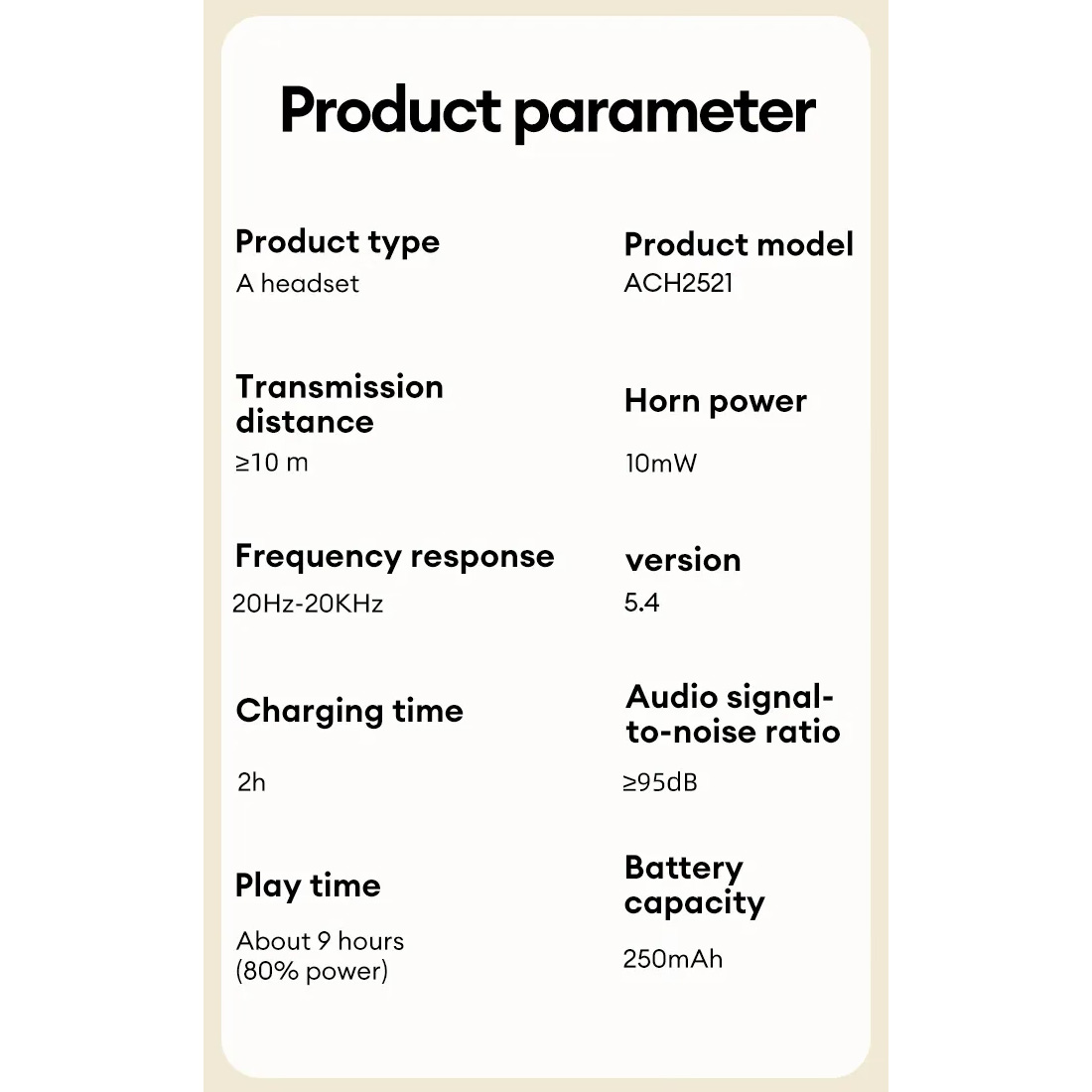 Product parameter

Product type
A headset

Transmission distance
≥10 m

Frequency response
20Hz-20KHz

Charging time
2h

Play time
About 9 hours (80% power)

Product model
ACH2521

Horn power
10mW

version
5.4

Audio signal-to-noise ratio
≥95dB

Battery capacity
250mAh